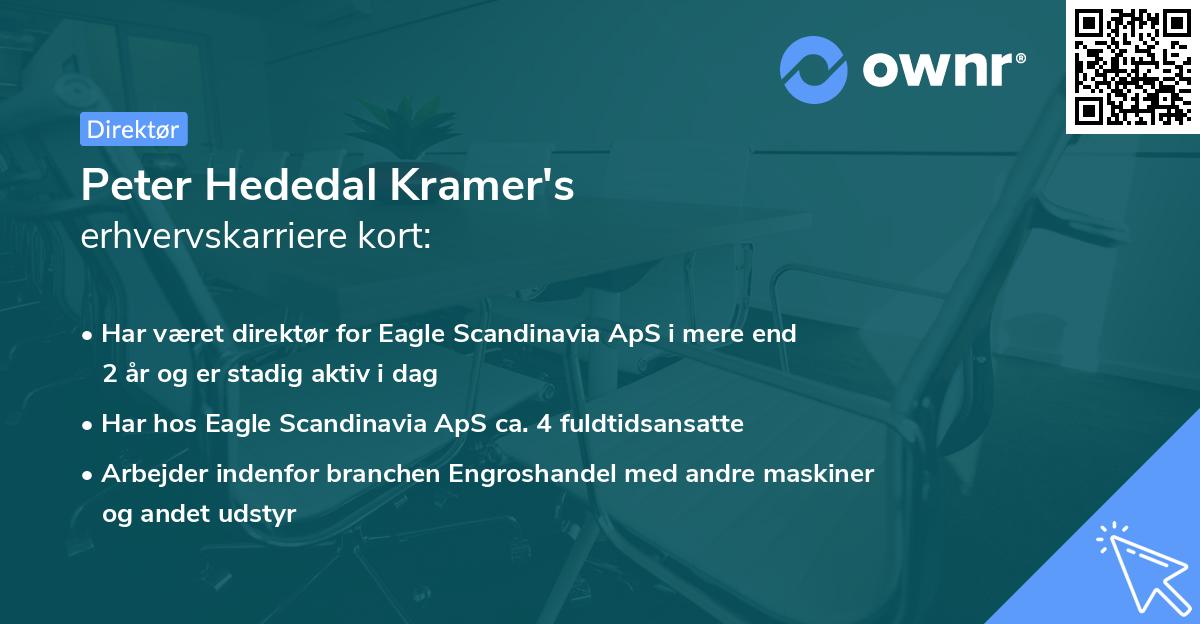 ownr®

Direktør

Peter Hededal Kramer's erhvervskarriere kort:

• Har været direktør for Eagle Scandinavia ApS i mere end 2 år og er stadig aktiv i dag

• Har hos Eagle Scandinavia ApS ca. 4 fuldtidsansatte

• Arbejder indenfor branchen Engroshandel med andre maskiner og andet udstyr